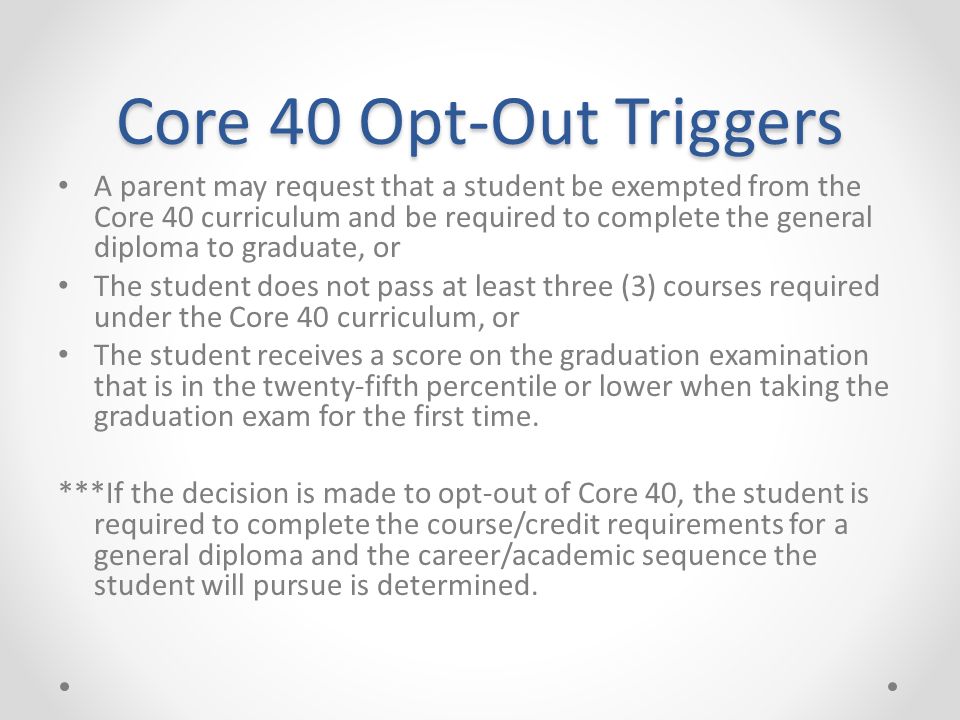 Core 40 Opt-Out Triggers

• A parent may request that a student be exempted from the Core 40 curriculum and be required to complete the general diploma to graduate, or
• The student does not pass at least three (3) courses required under the Core 40 curriculum, or
• The student receives a score on the graduation examination that is in the twenty-fifth percentile or lower when taking the graduation exam for the first time.

***If the decision is made to opt-out of Core 40, the student is required to complete the course/credit requirements for a general diploma and the career/academic sequence the student will pursue is determined.